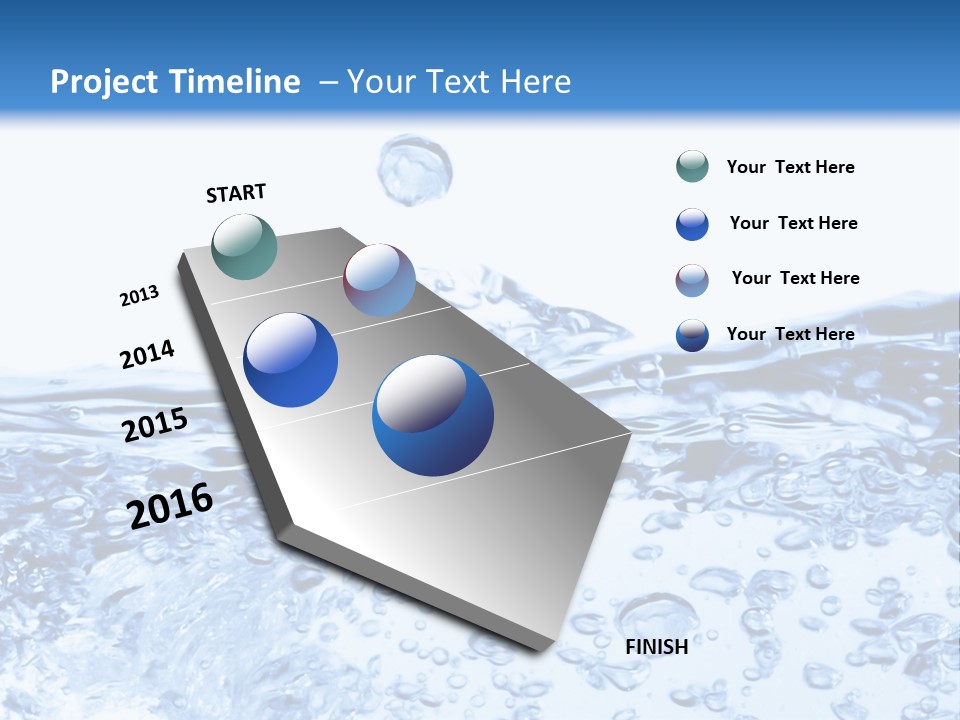 Project Timeline – Your Text Here

START

2013

2014

2015

2016

FINISH

Your Text Here

Your Text Here

Your Text Here

Your Text Here